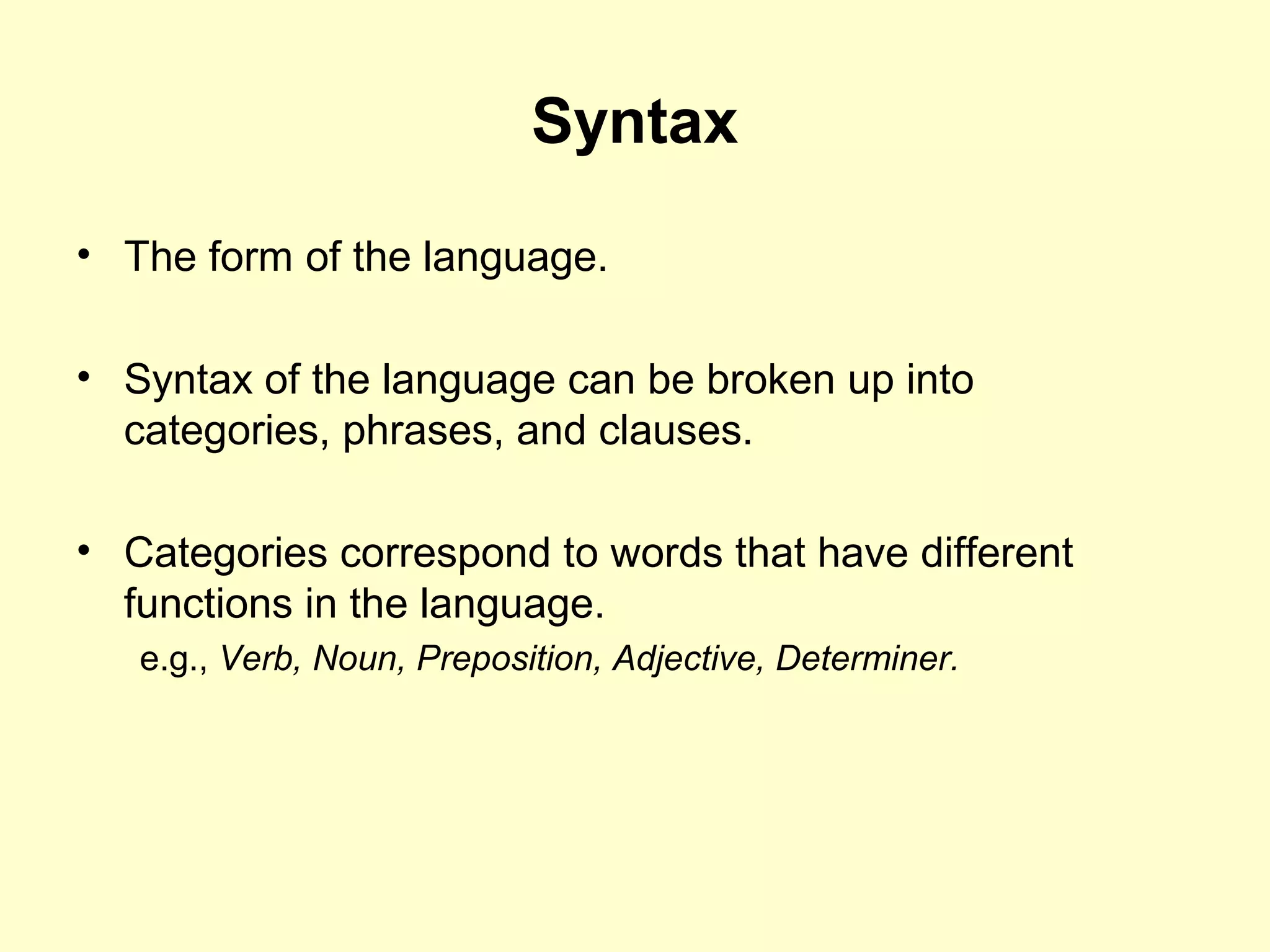 Syntax

• The form of the language.

• Syntax of the language can be broken up into categories, phrases, and clauses.

• Categories correspond to words that have different functions in the language.

e.g., Verb, Noun, Preposition, Adjective, Determiner.